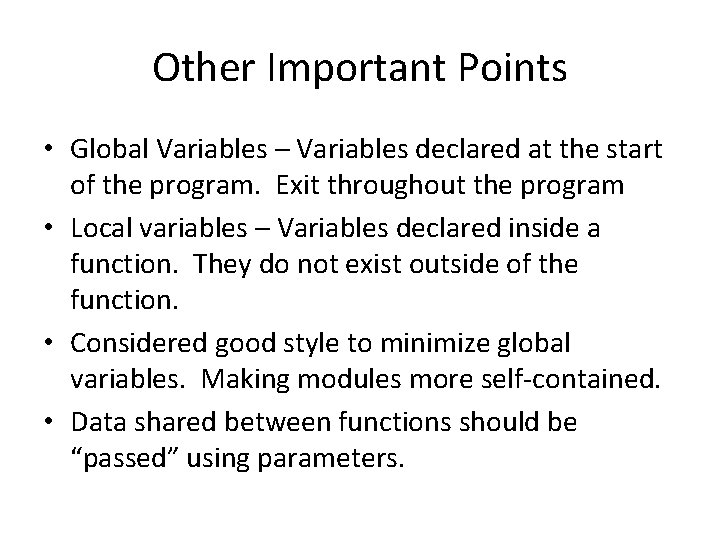 Other Important Points

• Global Variables – Variables declared at the start of the program. Exit throughout the program

• Local variables – Variables declared inside a function. They do not exist outside of the function.

• Considered good style to minimize global variables. Making modules more self-contained.

• Data shared between functions should be “passed” using parameters.